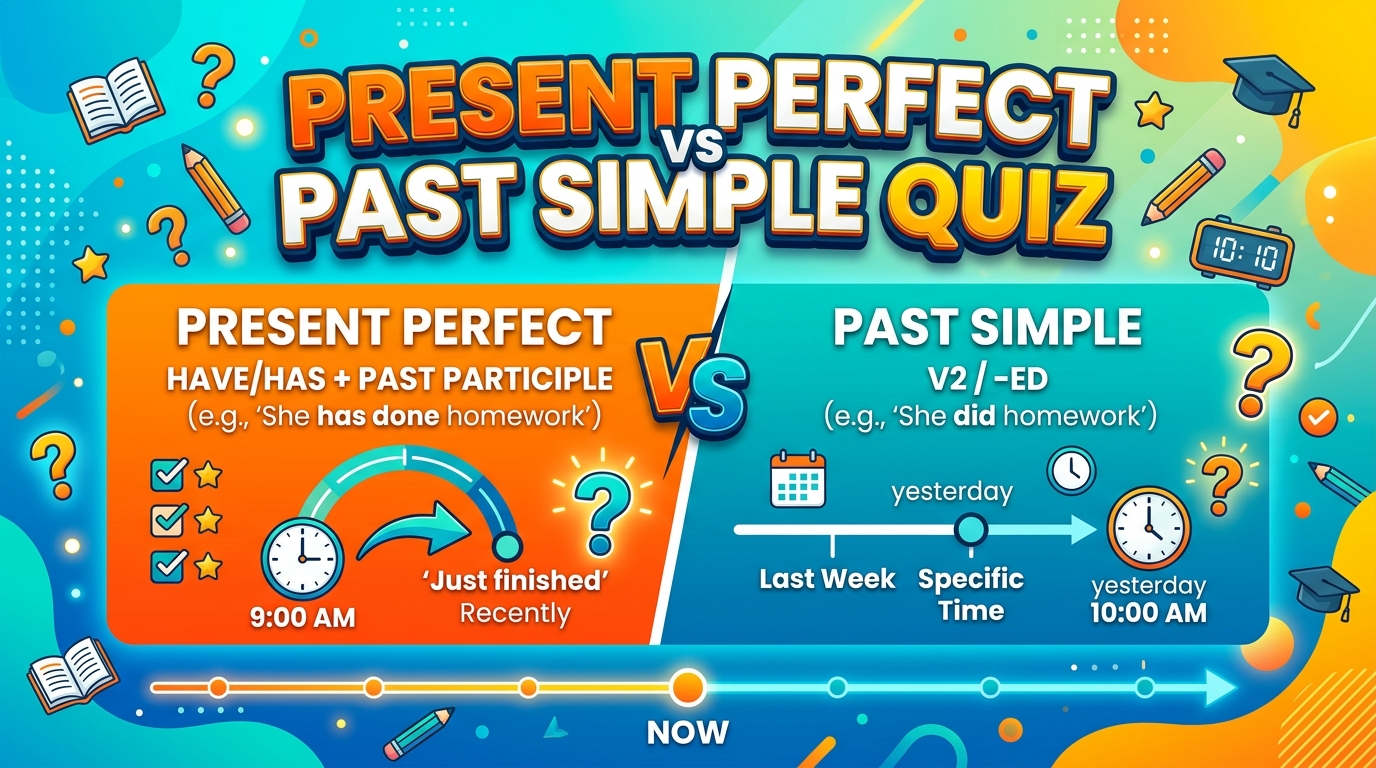 PRESENT PERFECT VS PAST SIMPLE QUIZ

10:10

PRESENT PERFECT
HAVE/HAS + PAST PARTICIPLE
(e.g., 'She has done homework')

9:00 AM
'Just finished'
Recently

VS

PAST SIMPLE
V2 / -ED
(e.g., 'She did homework')

yesterday
Last Week
Specific Time
yesterday
10:00 AM

NOW